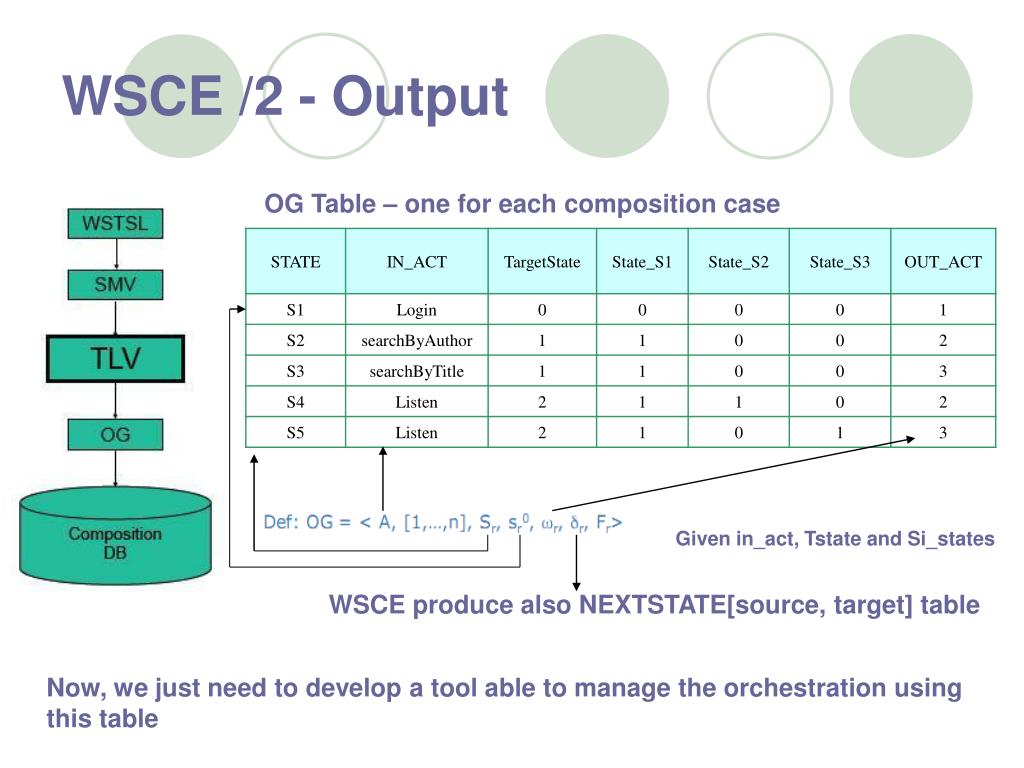 WSCE /2 - Output

WSTSL

SMV

TLV

OG

Composition DB

OG Table – one for each composition case

| STATE | IN_ACT | TargetState | State_S1 | State_S2 | State_S3 | OUT_ACT |
|---|---|---|---|---|---|---|
| S1 | Login | 0 | 0 | 0 | 0 | 1 |
| S2 | searchByAuthor | 1 | 1 | 0 | 0 | 2 |
| S3 | searchByTitle | 1 | 1 | 0 | 0 | 3 |
| S4 | Listen | 2 | 1 | 1 | 0 | 2 |
| S5 | Listen | 2 | 1 | 0 | 1 | 3 |

Def: OG = < A, [1,…,n], $S_r$, $s_r^0$, $\omega_r$, $\delta_r$, $F_r$>

Given in_act, Tstate and Si_states

WSCE produce also NEXTSTATE[source, target] table

Now, we just need to develop a tool able to manage the orchestration using this table